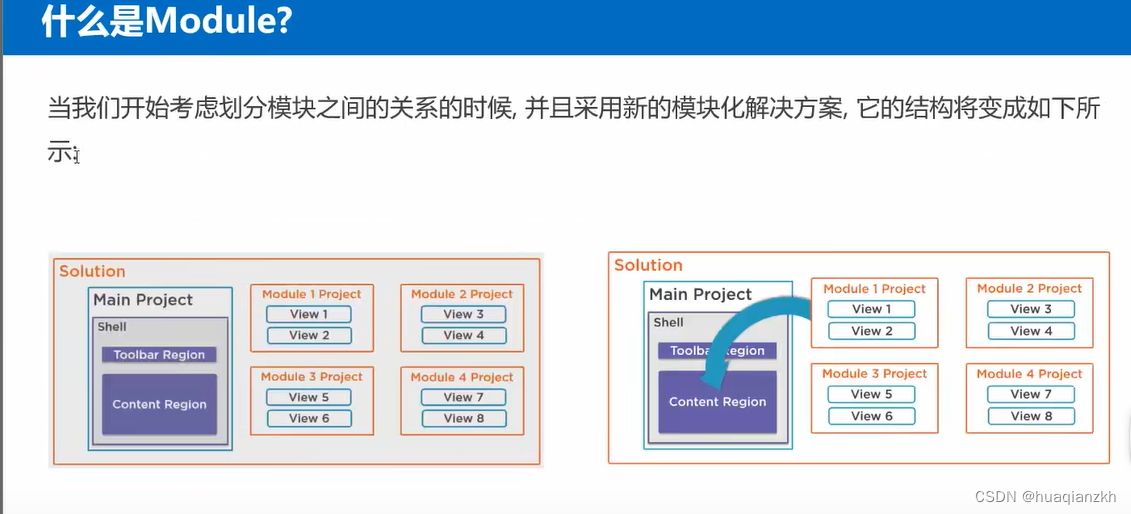 什么是Module?

当我们开始考虑划分模块之间的关系的时候, 并且采用新的模块化解决方案, 它的结构将变成如下所示:

Solution
Main Project
Shell
Toolbar Region
Content Region
Module 1 Project
View 1
View 2
Module 2 Project
View 3
View 4
Module 3 Project
View 5
View 6
Module 4 Project
View 7
View 8

Solution
Main Project
Shell
Toolbar Region
Content Region
Module 1 Project
View 1
View 2
Module 2 Project
View 3
View 4
Module 3 Project
View 5
View 6
Module 4 Project
View 7
View 8

CSDN @huaqianzkh